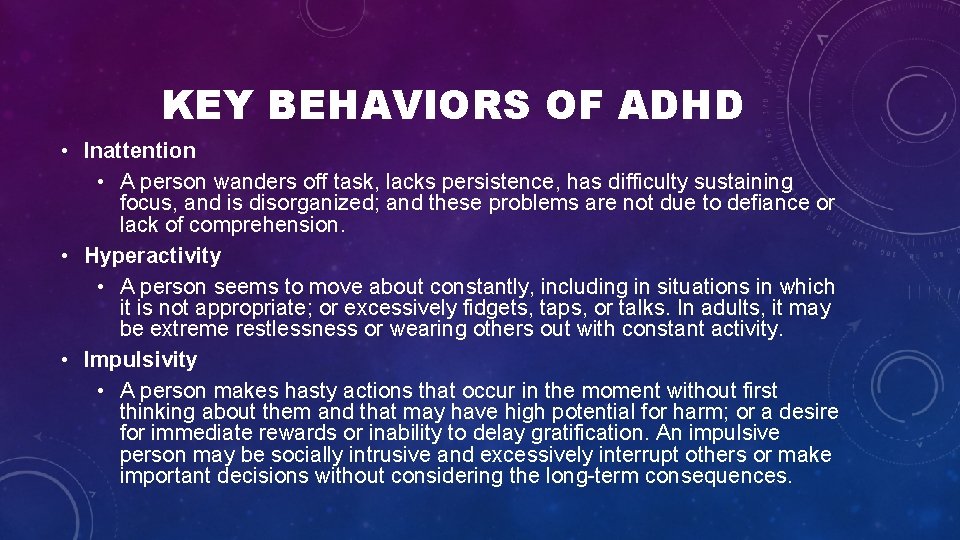 KEY BEHAVIORS OF ADHD

• Inattention
  • A person wanders off task, lacks persistence, has difficulty sustaining focus, and is disorganized; and these problems are not due to defiance or lack of comprehension.
• Hyperactivity
  • A person seems to move about constantly, including in situations in which it is not appropriate; or excessively fidgets, taps, or talks. In adults, it may be extreme restlessness or wearing others out with constant activity.
• Impulsivity
  • A person makes hasty actions that occur in the moment without first thinking about them and that may have high potential for harm; or a desire for immediate rewards or inability to delay gratification. An impulsive person may be socially intrusive and excessively interrupt others or make important decisions without considering the long-term consequences.